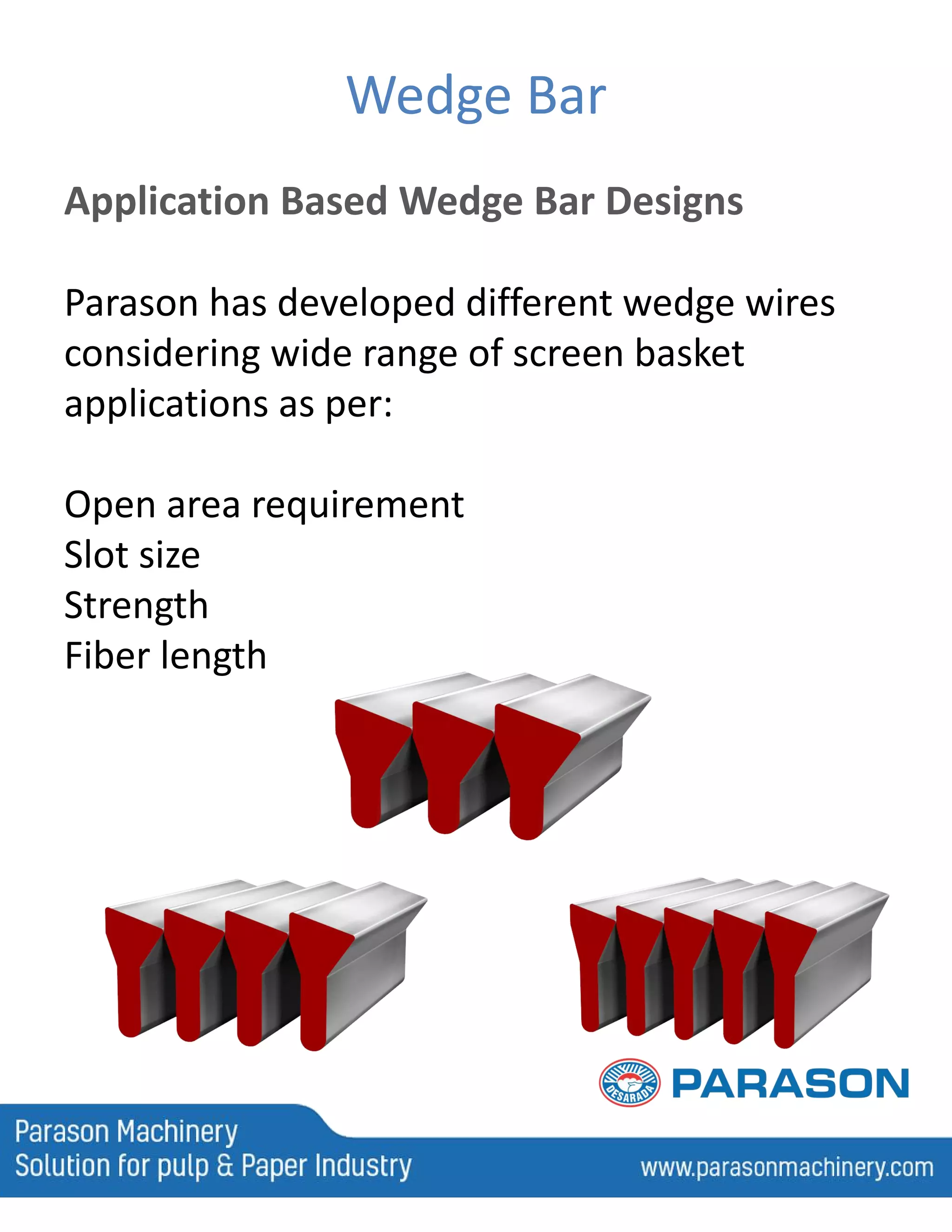 Wedge Bar

Application Based Wedge Bar Designs

Parason has developed different wedge wires considering wide range of screen basket applications as per:

Open area requirement
Slot size
Strength
Fiber length

DESARADA PARASON

Parason Machinery
Solution for pulp & Paper Industry

www.parasonmachinery.com